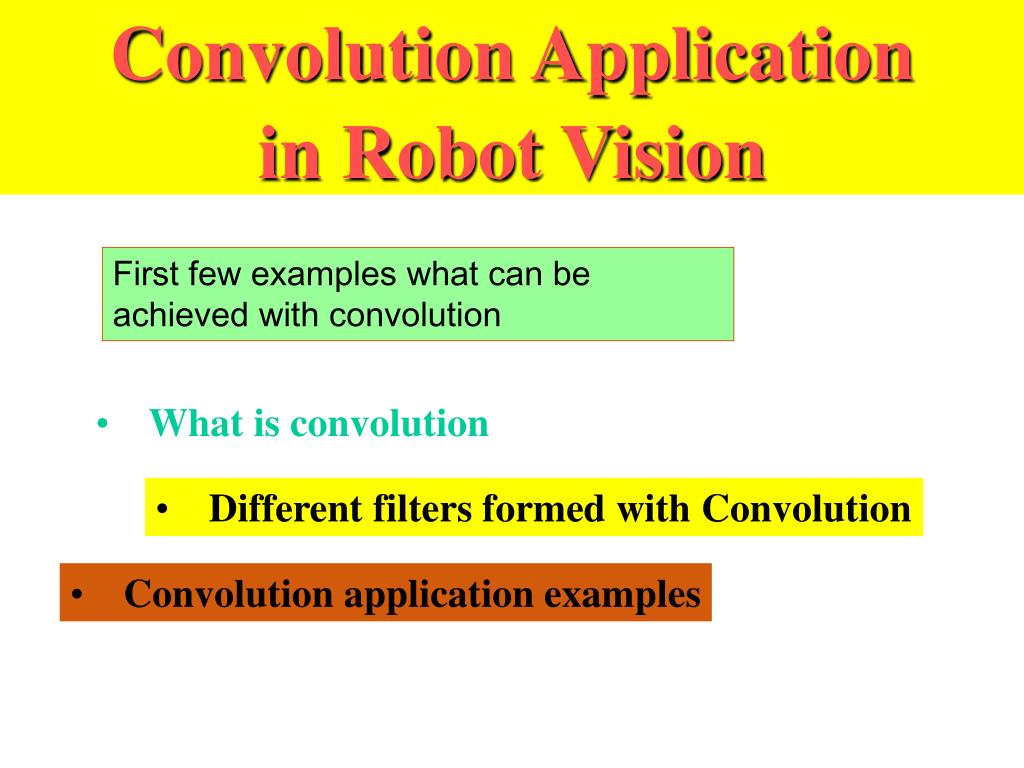 Convolution Application in Robot Vision

First few examples what can be achieved with convolution

• What is convolution

• Different filters formed with Convolution

• Convolution application examples